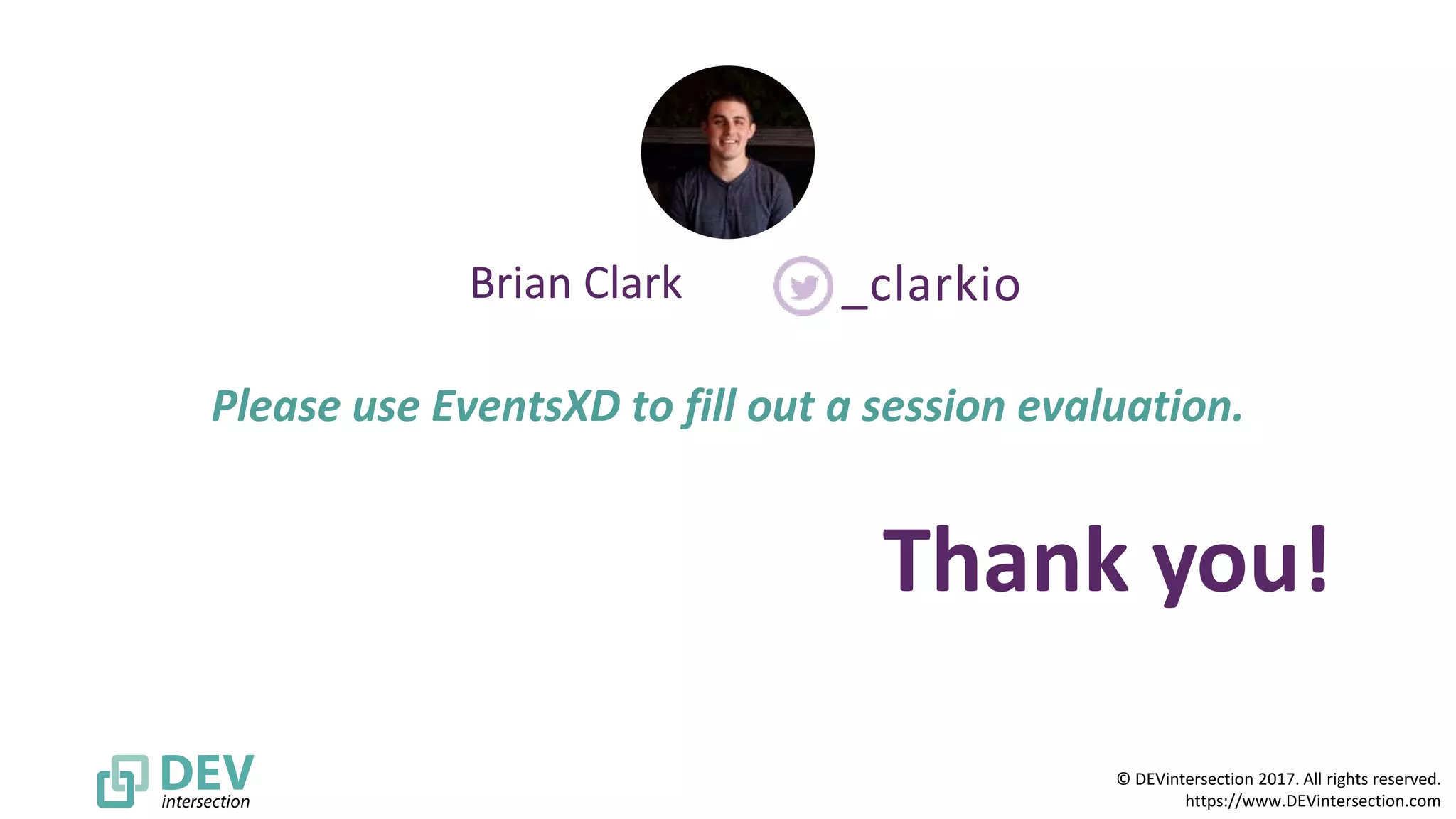 Brian Clark _clarkio

Please use EventsXD to fill out a session evaluation.

Thank you!

DEV intersection

© DEVintersection 2017. All rights reserved.
https://www.DEVintersection.com